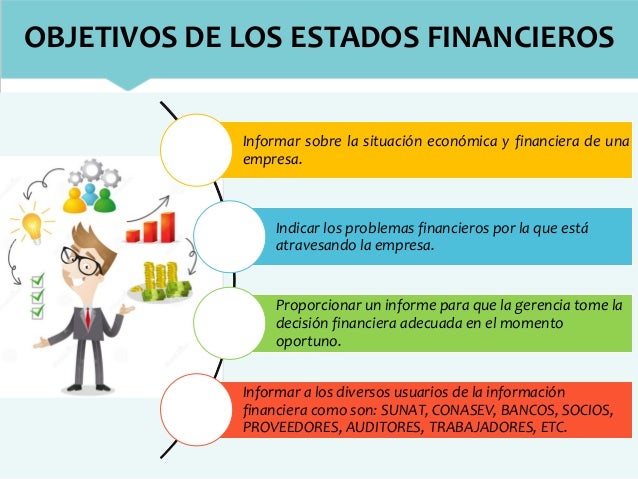 OBJETIVOS DE LOS ESTADOS FINANCIEROS

Informar sobre la situación económica y financiera de una empresa.

Indicar los problemas financieros por la que está atravesando la empresa.

Proporcionar un informe para que la gerencia tome la decisión financiera adecuada en el momento oportuno.

Informar a los diversos usuarios de la información financiera como son: SUNAT, CONASEV, BANCOS, SOCIOS, PROVEEDORES, AUDITORES, TRABAJADORES, ETC.